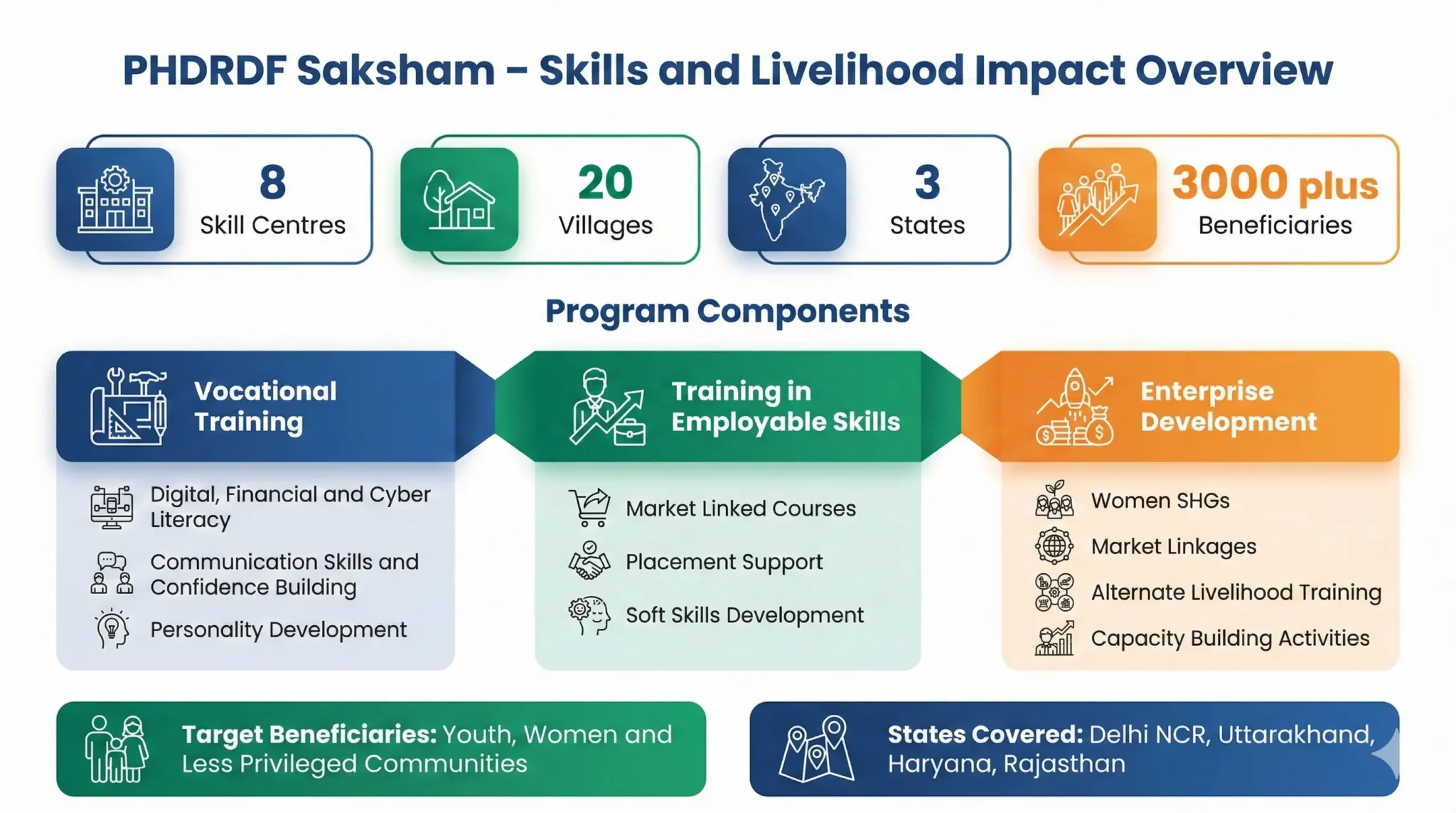 PHDRDF Saksham – Skills and Livelihood Impact Overview

8
Skill Centres

20
Villages

3
States

3000 plus
Beneficiaries

Program Components

Vocational Training

Digital, Financial and Cyber Literacy

Communication Skills and Confidence Building

Personality Development

Training in Employable Skills

Market Linked Courses

Placement Support

Soft Skills Development

Enterprise Development

Women SHGs

Market Linkages

Alternate Livelihood Training

Capacity Building Activities

Target Beneficiaries: Youth, Women and Less Privileged Communities

States Covered: Delhi NCR, Uttarakhand, Haryana, Rajasthan